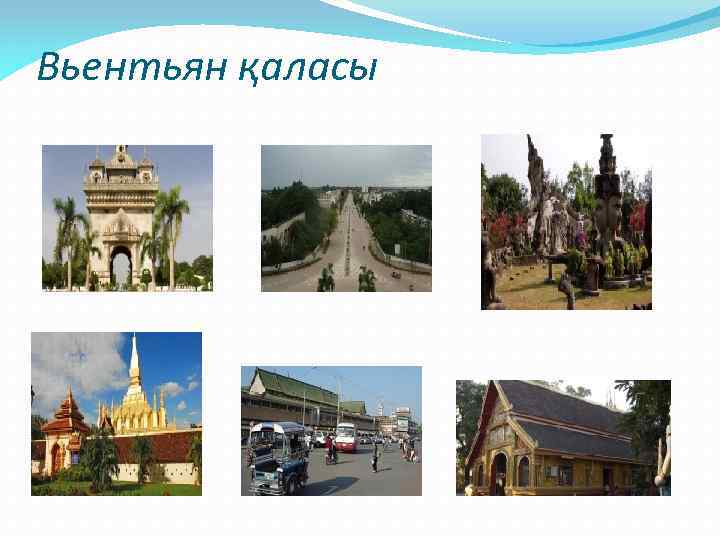 Вьентьян қаласы